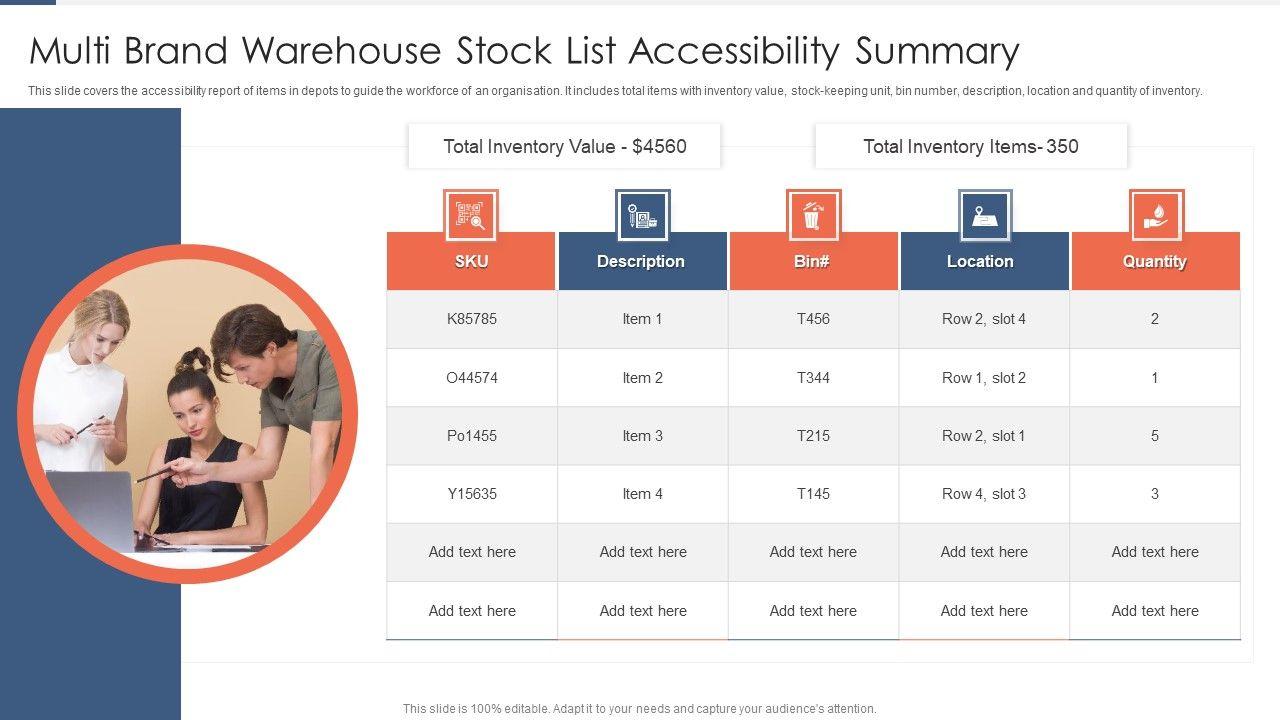 Multi Brand Warehouse Stock List Accessibility Summary

This slide covers the accessibility report of items in depots to guide the workforce of an organisation. It includes total items with inventory value, stock-keeping unit, bin number, description, location and quantity of inventory.

Total Inventory Value - $4560

Total Inventory Items- 350

| SKU | Description | Bin# | Location | Quantity |
|---|---|---|---|---|
| K85785 | Item 1 | T456 | Row 2, slot 4 | 2 |
| O44574 | Item 2 | T344 | Row 1, slot 2 | 1 |
| Po1455 | Item 3 | T215 | Row 2, slot 1 | 5 |
| Y15635 | Item 4 | T145 | Row 4, slot 3 | 3 |
| Add text here | Add text here | Add text here | Add text here | Add text here |
| Add text here | Add text here | Add text here | Add text here | Add text here |

This slide is 100% editable. Adapt it to your needs and capture your audience's attention.